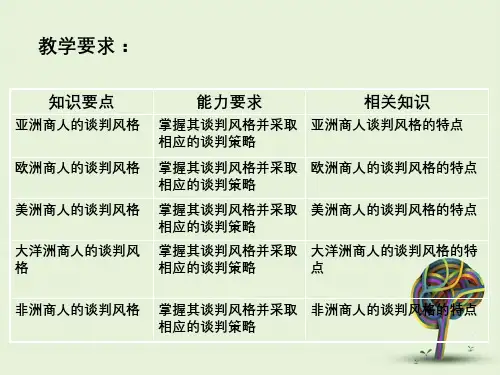 教学要求：

| 知识要点 | 能力要求 | 相关知识 |
|---|---|---|
| 亚洲商人的谈判风格 | 掌握其谈判风格并采取相应的谈判策略 | 亚洲商人谈判风格的特点 |
| 欧洲商人的谈判风格 | 掌握其谈判风格并采取相应的谈判策略 | 欧洲商人的谈判风格的特点 |
| 美洲商人的谈判风格 | 掌握其谈判风格并采取相应的谈判策略 | 美洲商人的谈判风格的特点 |
| 大洋洲商人的谈判风格 | 掌握其谈判风格并采取相应的谈判策略 | 大洋洲商人的谈判风格的特点 |
| 非洲商人的谈判风格 | 掌握其谈判风格并采取相应的谈判策略 | 非洲商人的谈判风格的特点 |